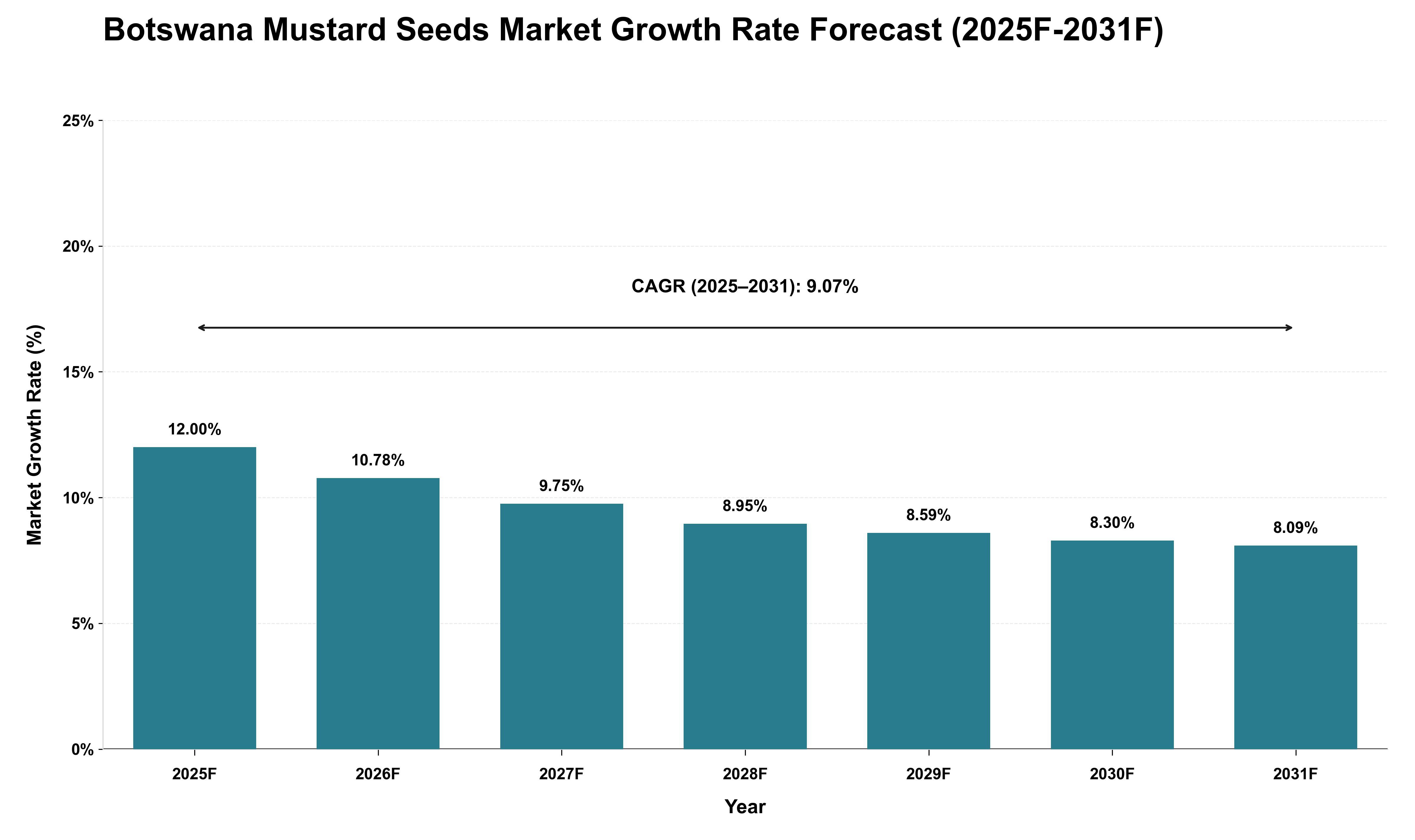 Botswana Mustard Seeds Market Growth Rate Forecast (2025F-2031F)

Market Growth Rate (%)

25%
20%
15%
10%
5%
0%

CAGR (2025–2031): 9.07%

12.00%
10.78%
9.75%
8.95%
8.59%
8.30%
8.09%

2025F
2026F
2027F
2028F
2029F
2030F
2031F

Year